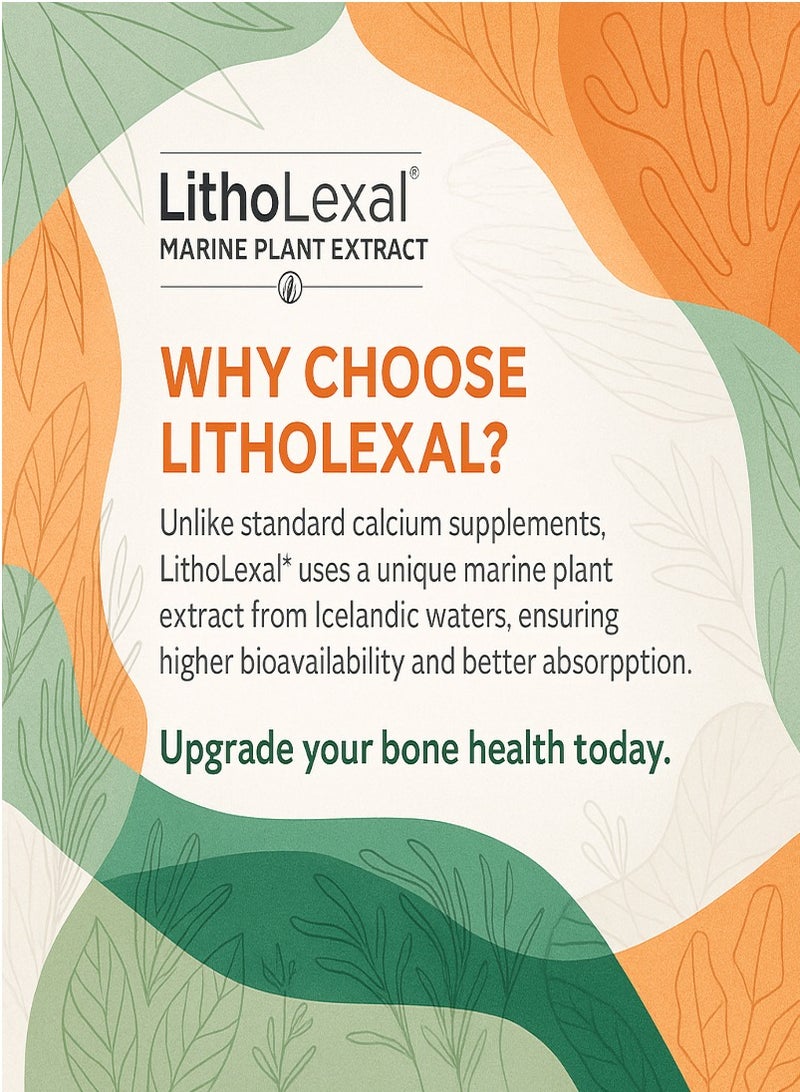 LithoLexal®
MARINE PLANT EXTRACT

WHY CHOOSE LITHOLEXAL?

Unlike standard calcium supplements, LithoLexal* uses a unique marine plant extract from Icelandic waters, ensuring higher bioavailability and better absorpption.

Upgrade your bone health today.